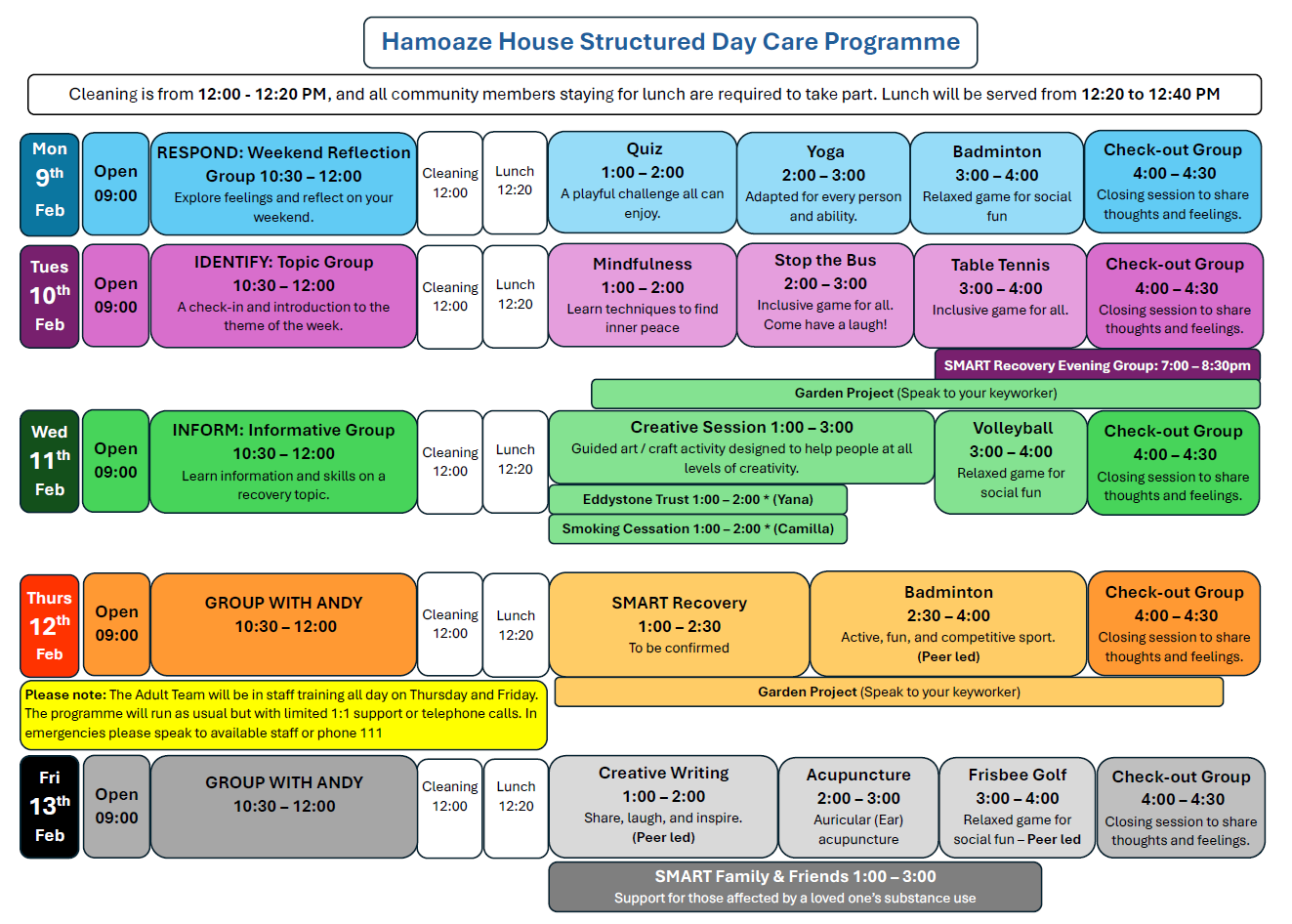 Hamoaze House Structured Day Care Programme

Cleaning is from 12:00 - 12:20 PM, and all community members staying for lunch are required to take part. Lunch will be served from 12:20 to 12:40 PM

Mon $9^{th}$ Feb

Open 09:00

RESPOND: Weekend Reflection Group 10:30 – 12:00
Explore feelings and reflect on your weekend.

Cleaning 12:00

Lunch 12:20

Quiz
1:00 – 2:00
A playful challenge all can enjoy.

Yoga
2:00 – 3:00
Adapted for every person and ability.

Badminton
3:00 – 4:00
Relaxed game for social fun

Check-out Group
4:00 – 4:30
Closing session to share thoughts and feelings.

Tues $10^{th}$ Feb

Open 09:00

IDENTIFY: Topic Group
10:30 – 12:00
A check-in and introduction to the theme of the week.

Cleaning 12:00

Lunch 12:20

Mindfulness
1:00 – 2:00
Learn techniques to find inner peace

Stop the Bus
2:00 – 3:00
Inclusive game for all. Come have a laugh!

Table Tennis
3:00 – 4:00
Inclusive game for all.

Check-out Group
4:00 – 4:30
Closing session to share thoughts and feelings.

SMART Recovery Evening Group: 7:00 – 8:30pm

Garden Project (Speak to your keyworker)

Wed $11^{th}$ Feb

Open 09:00

INFORM: Informative Group
10:30 – 12:00
Learn information and skills on a recovery topic.

Cleaning 12:00

Lunch 12:20

Creative Session 1:00 – 3:00
Guided art / craft activity designed to help people at all levels of creativity.

Eddystone Trust 1:00 – 2:00 * (Yana)

Smoking Cessation 1:00 – 2:00 * (Camilla)

Volleyball
3:00 – 4:00
Relaxed game for social fun

Check-out Group
4:00 – 4:30
Closing session to share thoughts and feelings.

Thurs $12^{th}$ Feb

Open 09:00

GROUP WITH ANDY
10:30 – 12:00

Cleaning 12:00

Lunch 12:20

SMART Recovery
1:00 – 2:30
To be confirmed

Badminton
2:30 – 4:00
Active, fun, and competitive sport.
(Peer led)

Check-out Group
4:00 – 4:30
Closing session to share thoughts and feelings.

Please note: The Adult Team will be in staff training all day on Thursday and Friday. The programme will run as usual but with limited 1:1 support or telephone calls. In emergencies please speak to available staff or phone 111

Garden Project (Speak to your keyworker)

Fri $13^{th}$ Feb

Open 09:00

GROUP WITH ANDY
10:30 – 12:00

Cleaning 12:00

Lunch 12:20

Creative Writing
1:00 – 2:00
Share, laugh, and inspire.
(Peer led)

Acupuncture
2:00 – 3:00
Auricular (Ear) acupuncture

Frisbee Golf
3:00 – 4:00
Relaxed game for social fun – Peer led

Check-out Group
4:00 – 4:30
Closing session to share thoughts and feelings.

SMART Family & Friends 1:00 – 3:00
Support for those affected by a loved one's substance use